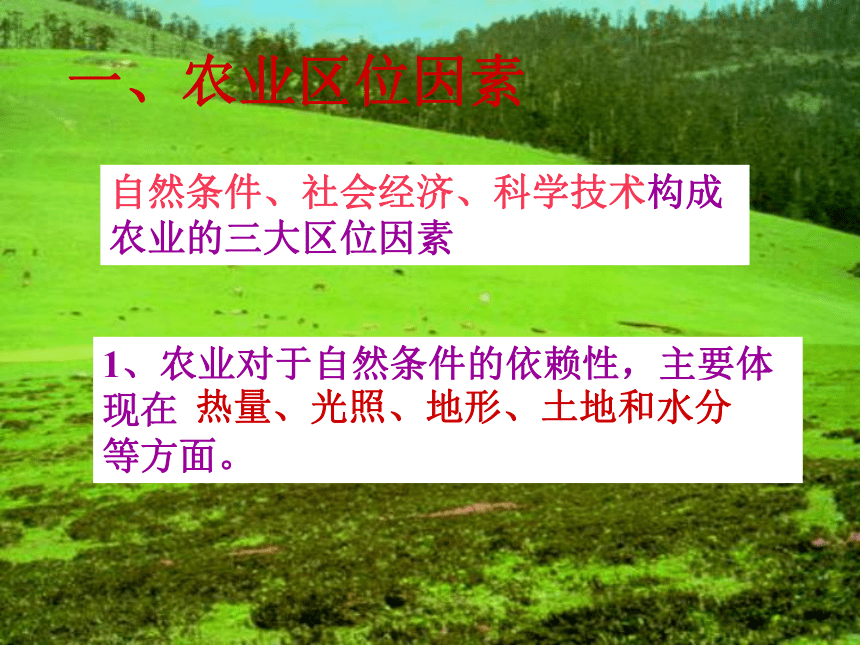 一、农业区位因素

自然条件、社会经济、科学技术构成农业的三大区位因素

1、农业对于自然条件的依赖性，主要体现在 热量、光照、地形、土地和水分等方面。